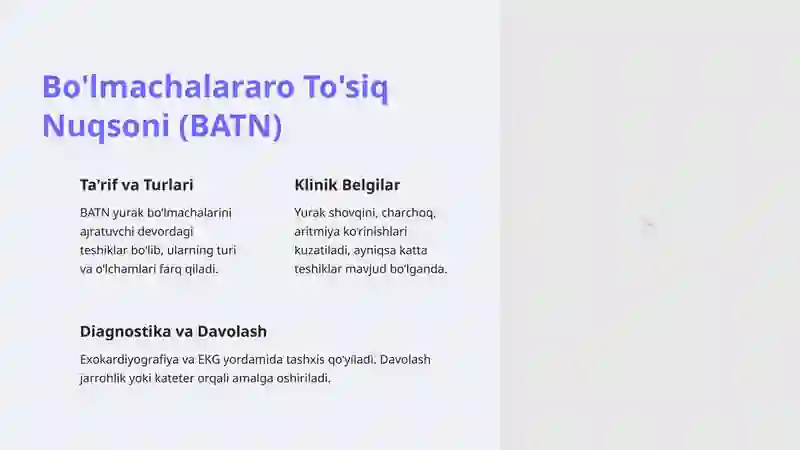 Bo'lmachalararo To'siq Nuqsoni (BATN)

Ta'rif va Turlari

BATN yurak bo'lmachalarini ajratuvchi devordagi teshiklar bo'lib, ularning turi va o'lchamlari farq qiladi.

Klinik Belgilar

Yurak shovqini, charchoq, aritmiya ko'rinishlari kuzatiladi, ayniqsa katta teshiklar mavjud bo'lganda.

Diagnostika va Davolash

Exokardiyografiya va EKG yordamida tashxis qo'yiladi. Davolash jarrohlik yoki kateter orqali amalga oshiriladi.